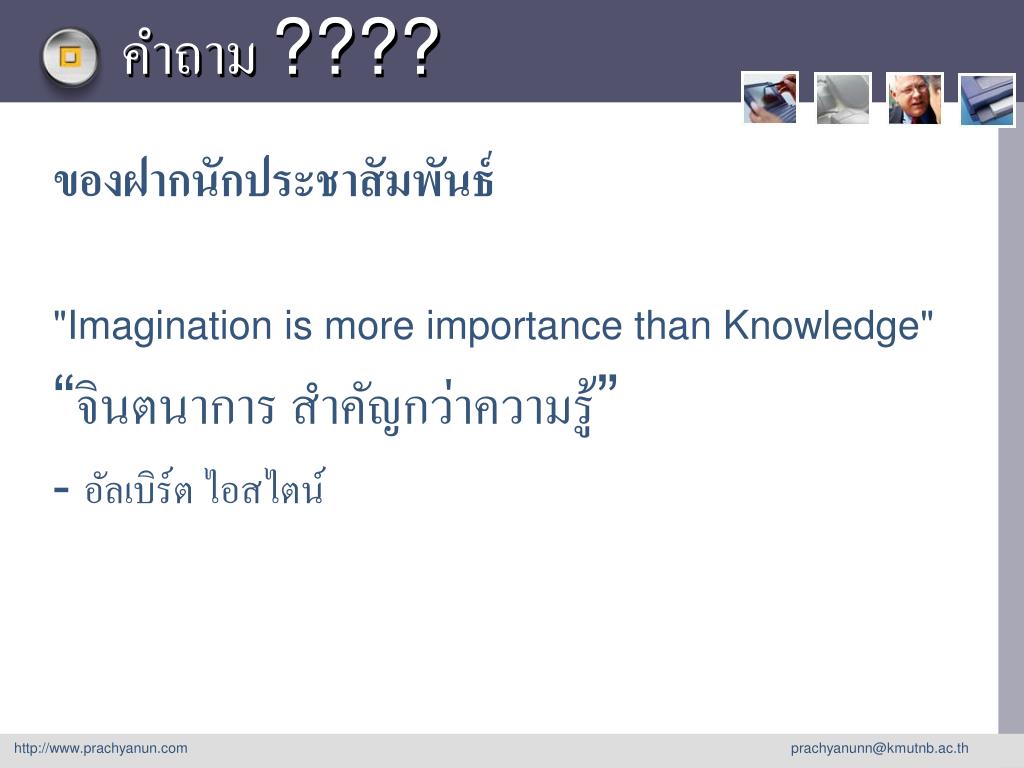 คำถาม ????

ของฝากนักประชาสัมพันธ์

"Imagination is more importance than Knowledge"
“จินตนาการ สำคัญกว่าความรู้”
- อัลเบิร์ต ไอสไตน์

http://www.prachyanun.com

prachyanunn@kmutnb.ac.th